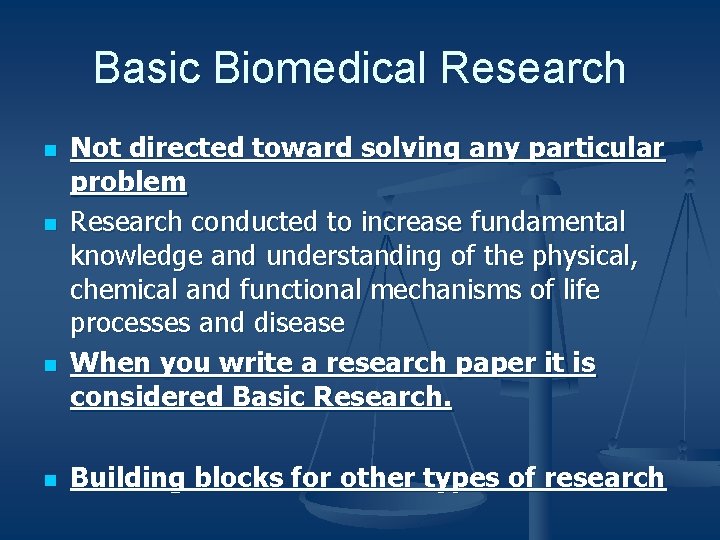 Basic Biomedical Research

- Not directed toward solving any particular problem
- Research conducted to increase fundamental knowledge and understanding of the physical, chemical and functional mechanisms of life processes and disease
- When you write a research paper it is considered Basic Research.

- Building blocks for other types of research